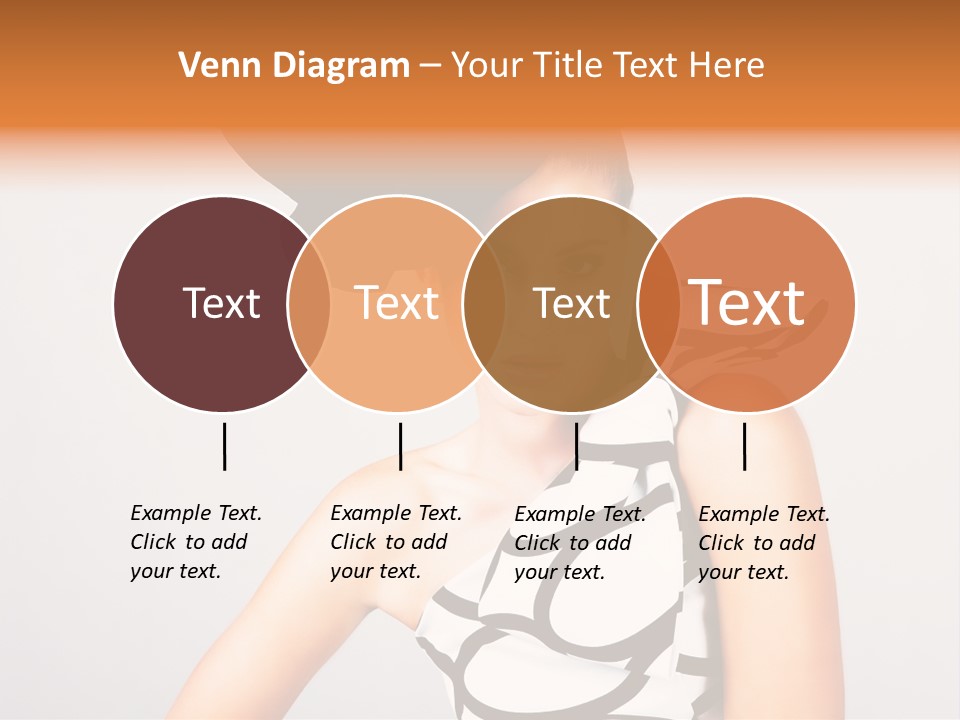 Venn Diagram – Your Title Text Here

Text

Text

Text

Text

Example Text. Click to add your text.

Example Text. Click to add your text.

Example Text. Click to add your text.

Example Text. Click to add your text.